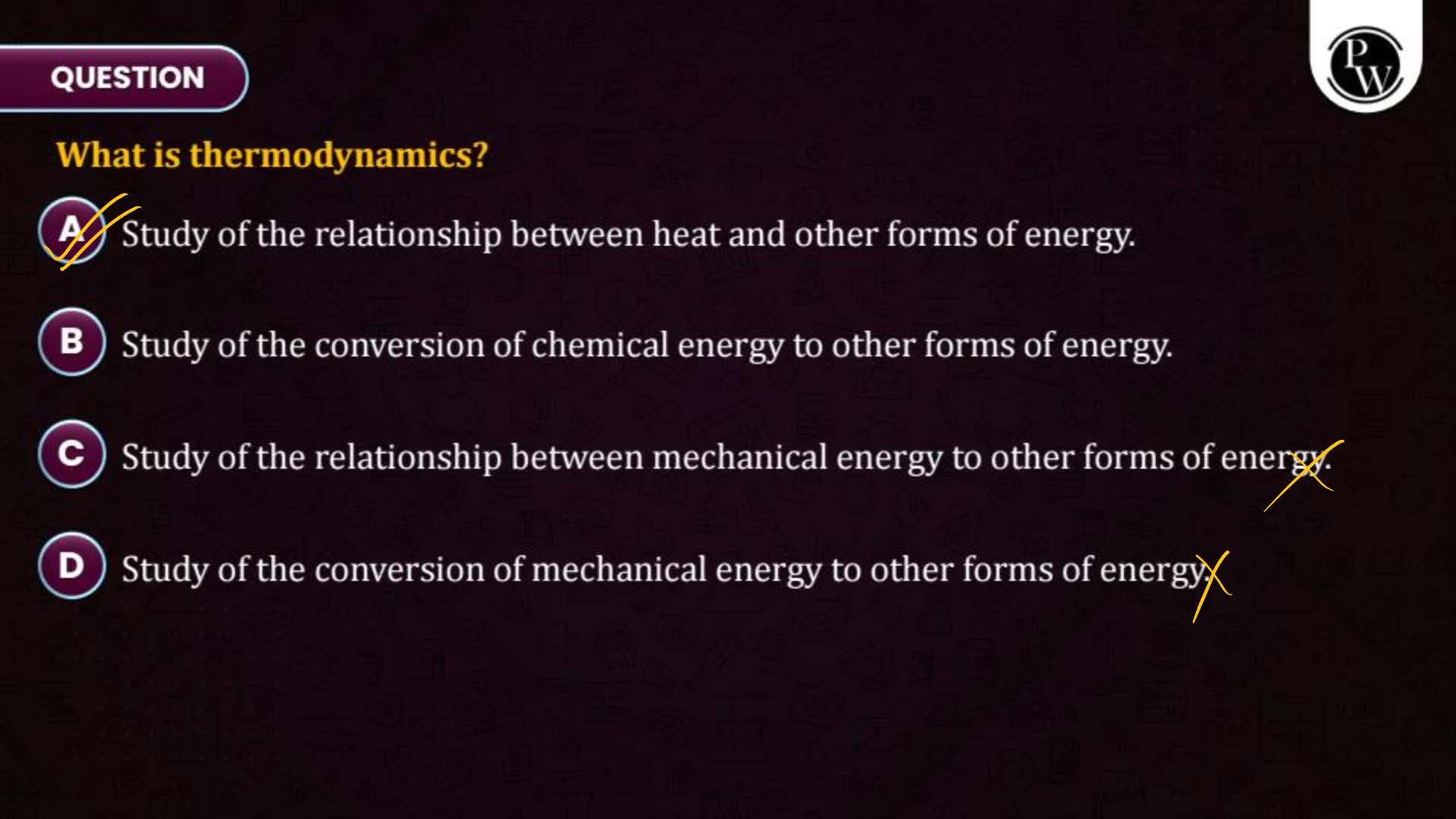 QUESTION

PW

What is thermodynamics?

A Study of the relationship between heat and other forms of energy.

B Study of the conversion of chemical energy to other forms of energy.

C Study of the relationship between mechanical energy to other forms of energy.

D Study of the conversion of mechanical energy to other forms of energy.